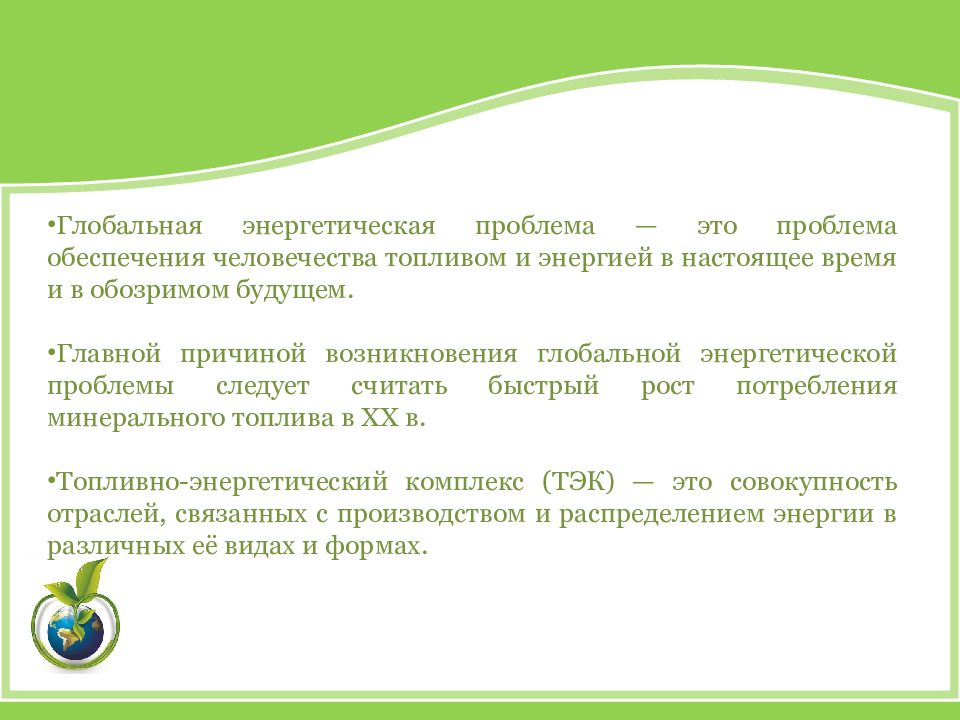 •Глобальная энергетическая проблема — это проблема обеспечения человечества топливом и энергией в настоящее время и в обозримом будущем.

•Главной причиной возникновения глобальной энергетической проблемы следует считать быстрый рост потребления минерального топлива в XX в.

•Топливно-энергетический комплекс (ТЭК) — это совокупность отраслей, связанных с производством и распределением энергии в различных её видах и формах.